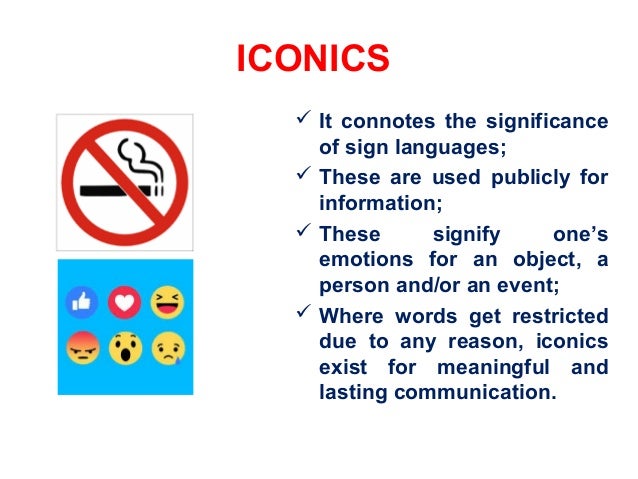 ICONICS

✓ It connotes the significance of sign languages;

✓ These are used publicly for information;

✓ These signify one's emotions for an object, a person and/or an event;

✓ Where words get restricted due to any reason, iconics exist for meaningful and lasting communication.